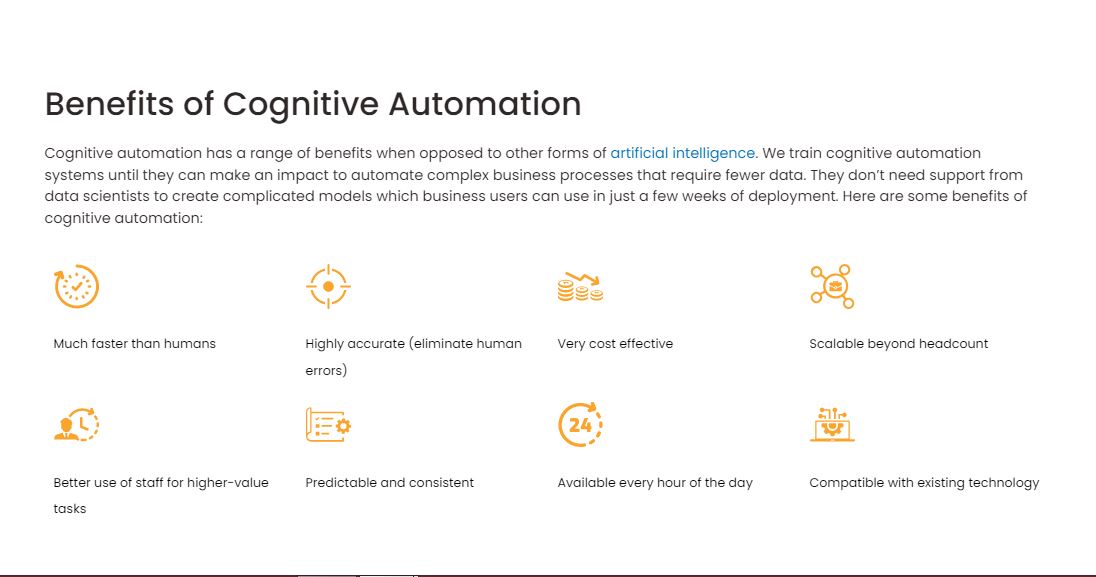 Benefits of Cognitive Automation

Cognitive automation has a range of benefits when opposed to other forms of artificial intelligence. We train cognitive automation systems until they can make an impact to automate complex business processes that require fewer data. They don't need support from data scientists to create complicated models which business users can use in just a few weeks of deployment. Here are some benefits of cognitive automation:

Much faster than humans

Highly accurate (eliminate human errors)

Very cost effective

Scalable beyond headcount

Better use of staff for higher-value tasks

Predictable and consistent

24

Available every hour of the day

Compatible with existing technology